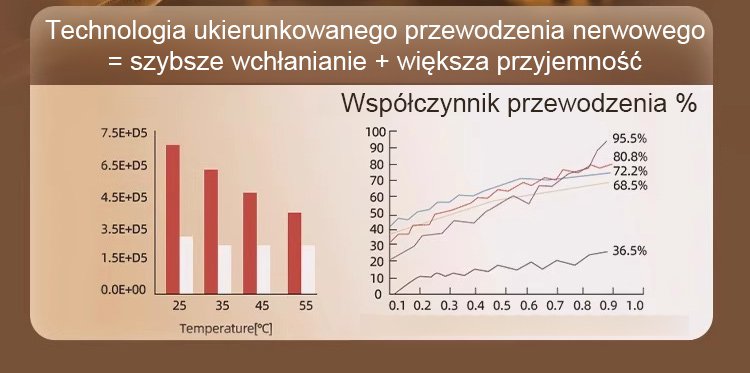 Technologia ukierunkowanego przewodzenia nerwowego = szybsze wchłanianie + większa przyjemność

Współczynnik przewodzenia %

7.5E+D5
6.5E+D5
4.5E+D5
3.5E+D5
1.5E+D5
0.0E+00

25 35 45 55

Temperature[℃]

100
90
80
70
60
50
40
30
20
10
0

0.1 0.2 0.3 0.4 0.5 0.6 0.7 0.8 0.9 1.0

95.5%
80.8%
72.2%
68.5%
36.5%